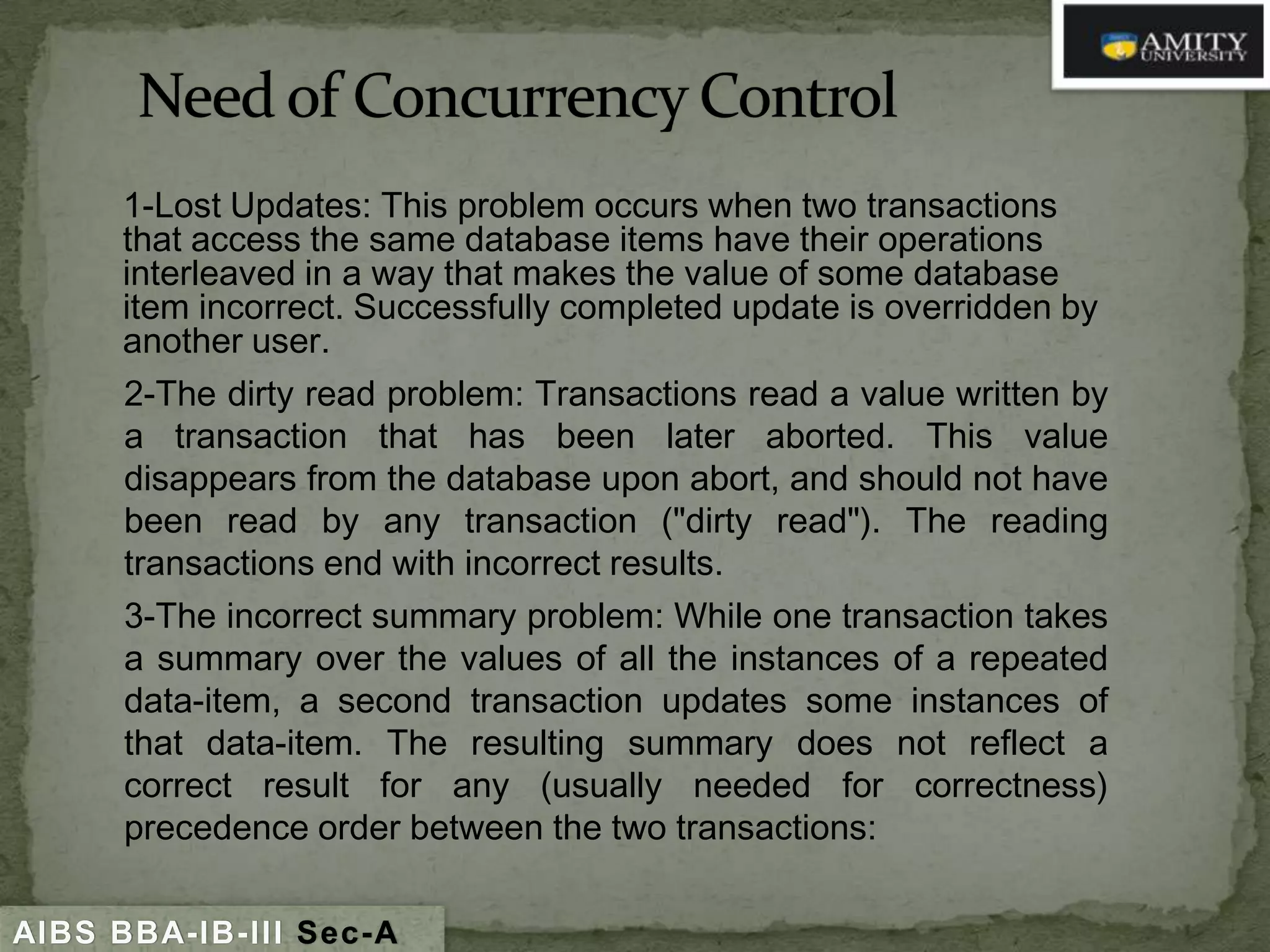 AMITY UNIVERSITY

Need of Concurrency Control

1-Lost Updates: This problem occurs when two transactions that access the same database items have their operations interleaved in a way that makes the value of some database item incorrect. Successfully completed update is overridden by another user.

2-The dirty read problem: Transactions read a value written by a transaction that has been later aborted. This value disappears from the database upon abort, and should not have been read by any transaction ("dirty read"). The reading transactions end with incorrect results.

3-The incorrect summary problem: While one transaction takes a summary over the values of all the instances of a repeated data-item, a second transaction updates some instances of that data-item. The resulting summary does not reflect a correct result for any (usually needed for correctness) precedence order between the two transactions:

AIBS BBA-IB-III Sec-A